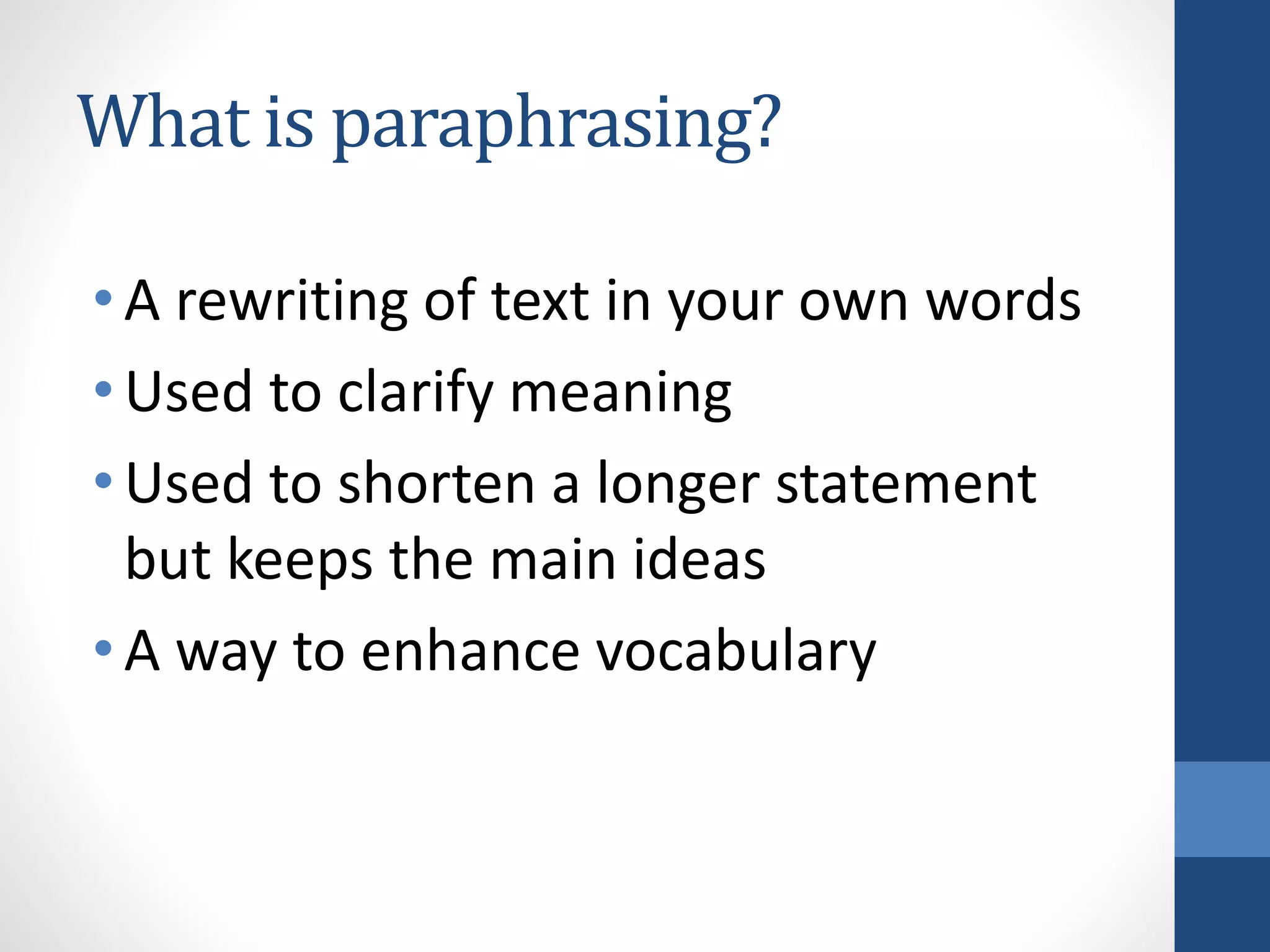 What is paraphrasing?

• A rewriting of text in your own words
• Used to clarify meaning
• Used to shorten a longer statement but keeps the main ideas
• A way to enhance vocabulary